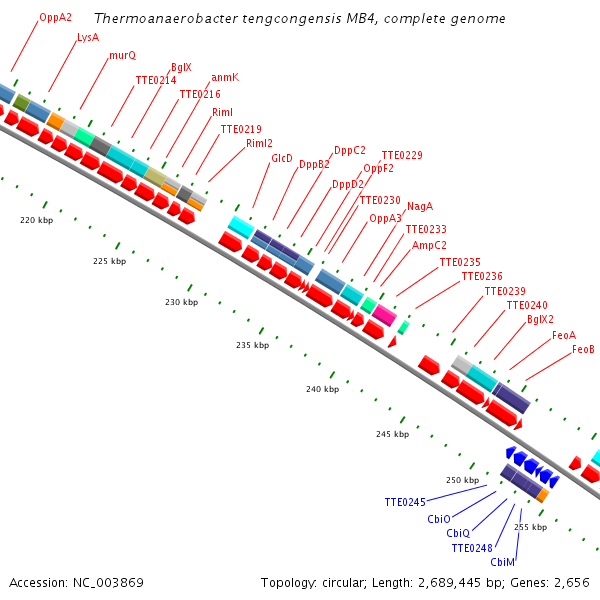 Thermoanaerobacter tengcongensis MB4, complete genome

OppA2
LysA
murQ
BglX
TTE0214
anmK
TTE0216
RimI
TTE0219
RimI2
GlcD
DppB2
DppC2
TTE0229
OppF2
DppD2
TTE0230
NagA
OppA3
TTE0233
AmpC2
TTE0235
TTE0236
TTE0239
TTE0240
BglX2
FeoA
FeoB

220 kbp
225 kbp
230 kbp
235 kbp
240 kbp
245 kbp
250 kbp
255 kbp

TTE0245
CbiO
CbiQ
TTE0248
CbiM

Accession: NC_003869
Topology: circular; Length: 2,689,445 bp; Genes: 2,656